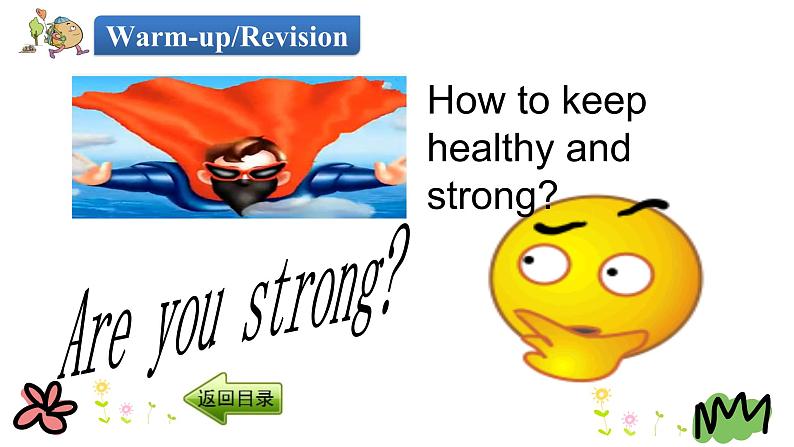 Warm-up/Revision

How to keep healthy and strong?

Are you strong?

返回目录